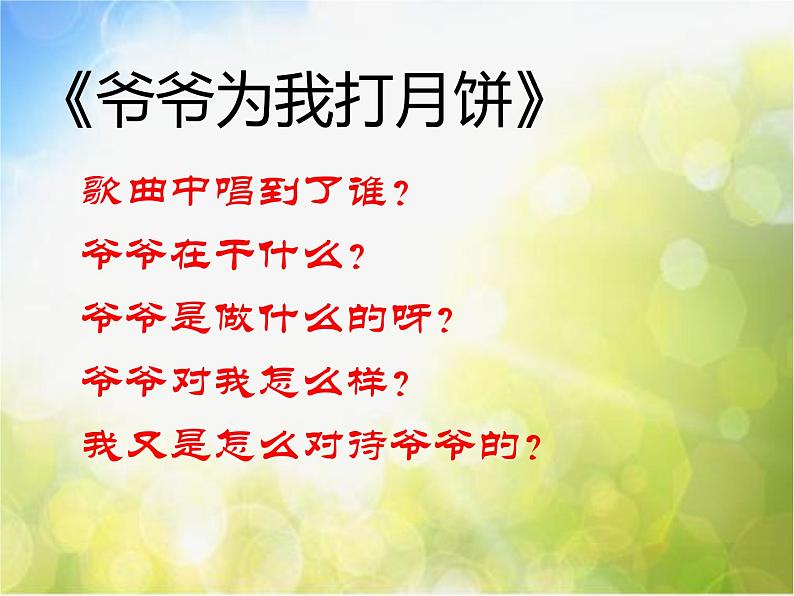 《爷爷为我打月饼》

歌曲中唱到了谁？

爷爷在干什么？

爷爷是做什么的呀？

爷爷对我怎么样？

我又是怎么对待爷爷的？